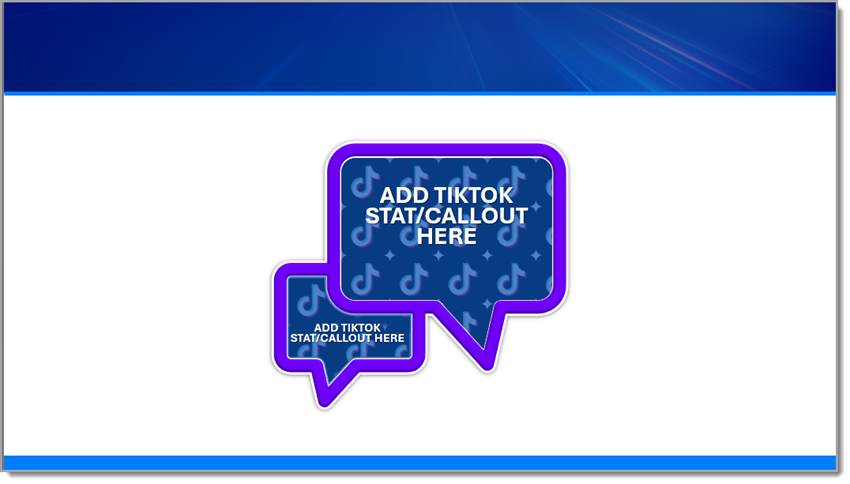 ADD TIKTOK STAT/CALLOUT HERE

ADD TIKTOK STAT/CALLOUT HERE